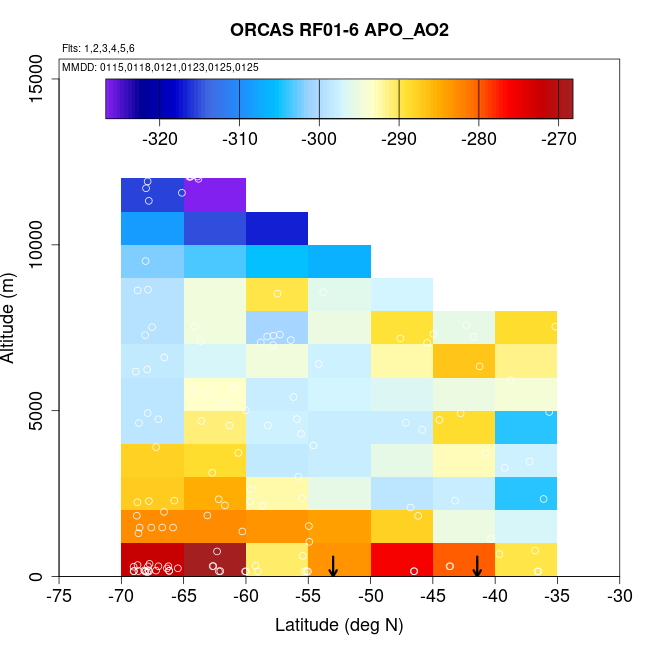 ORCAS RF01-6 APO_AO2

Flts: 1,2,3,4,5,6

MMDD: 0115,0118,0121,0123,0125,0125

-320 -310 -300 -290 -280 -270

Altitude (m)

15000
10000
5000
0

-75 -70 -65 -60 -55 -50 -45 -40 -35 -30

Latitude (deg N)